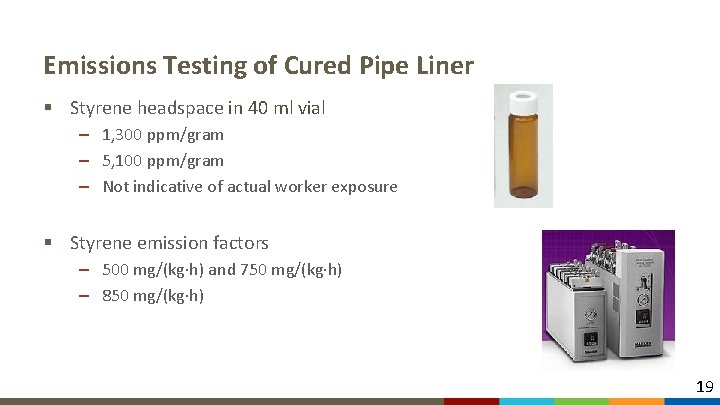 Emissions Testing of Cured Pipe Liner

▪ Styrene headspace in 40 ml vial
– 1,300 ppm/gram
– 5,100 ppm/gram
– Not indicative of actual worker exposure

▪ Styrene emission factors
– 500 mg/(kg·h) and 750 mg/(kg·h)
– 850 mg/(kg·h)

19